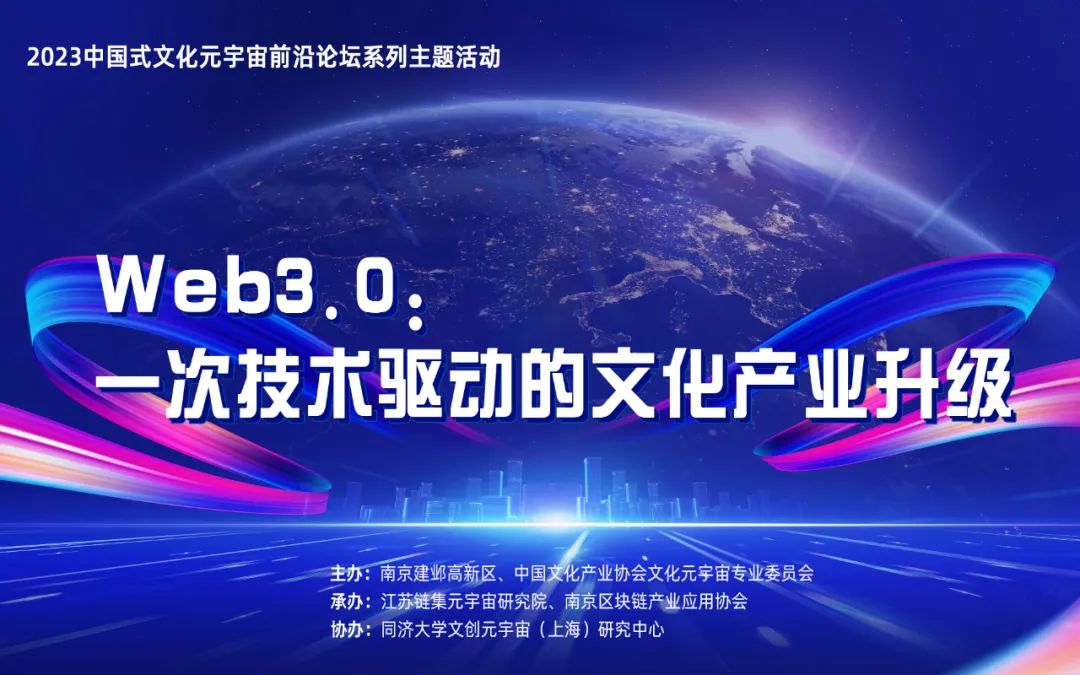 2023中国式文化元宇宙前沿论坛系列主题活动

Web3.0：
一次技术驱动的文化产业升级

主办：南京建邺高新区、中国文化产业协会文化元宇宙专业委员会
承办：江苏链集元宇宙研究院、南京区块链产业应用协会
协办：同济大学文创元宇宙（上海）研究中心